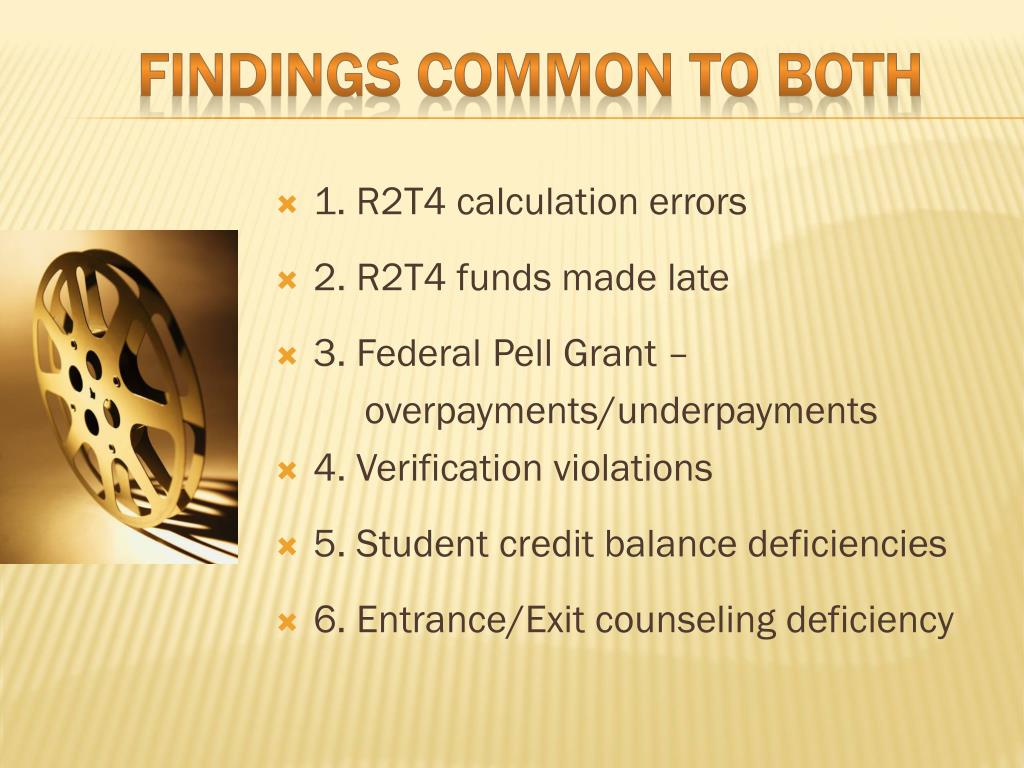 FINDINGS COMMON TO BOTH

1. R2T4 calculation errors

2. R2T4 funds made late

3. Federal Pell Grant – overpayments/underpayments

4. Verification violations

5. Student credit balance deficiencies

6. Entrance/Exit counseling deficiency